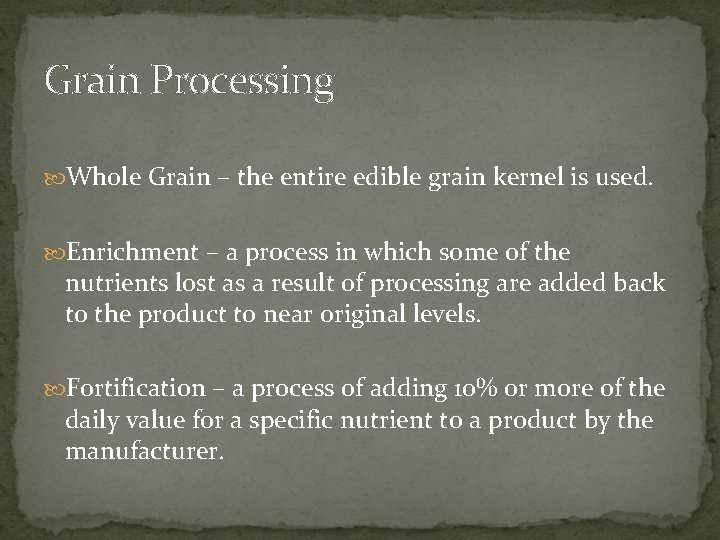 Grain Processing

Whole Grain – the entire edible grain kernel is used.

Enrichment – a process in which some of the nutrients lost as a result of processing are added back to the product to near original levels.

Fortification – a process of adding 10% or more of the daily value for a specific nutrient to a product by the manufacturer.